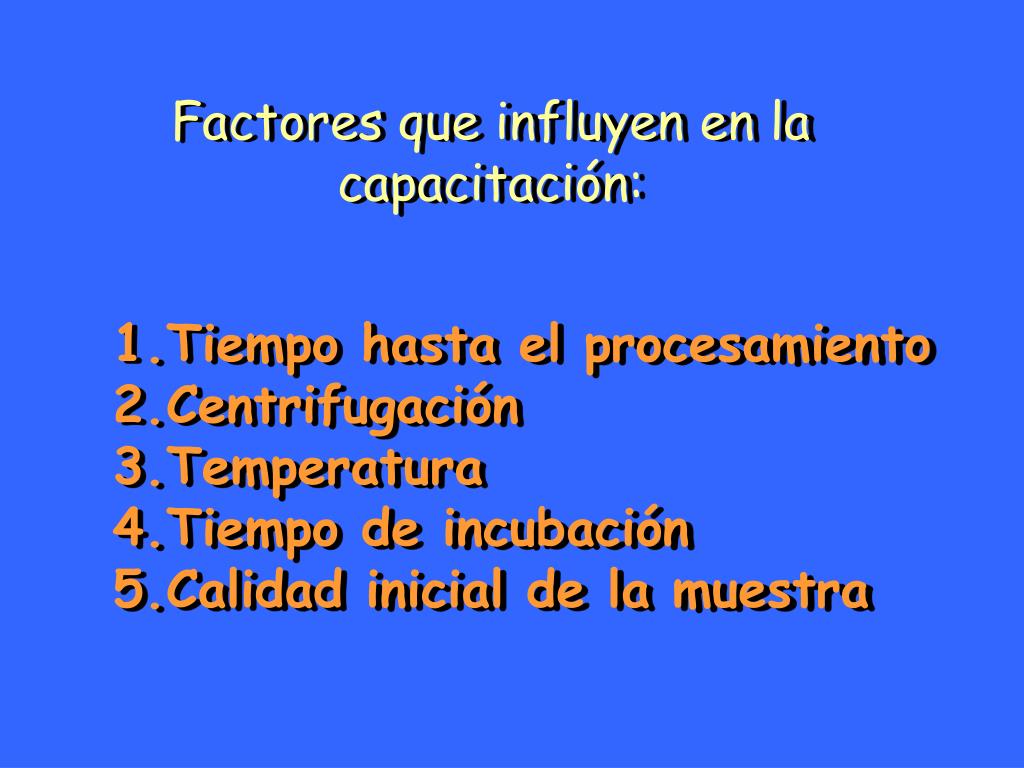 Factores que influyen en la capacitación:

1.Tiempo hasta el procesamiento
2.Centrifugación
3.Temperatura
4.Tiempo de incubación
5.Calidad inicial de la muestra